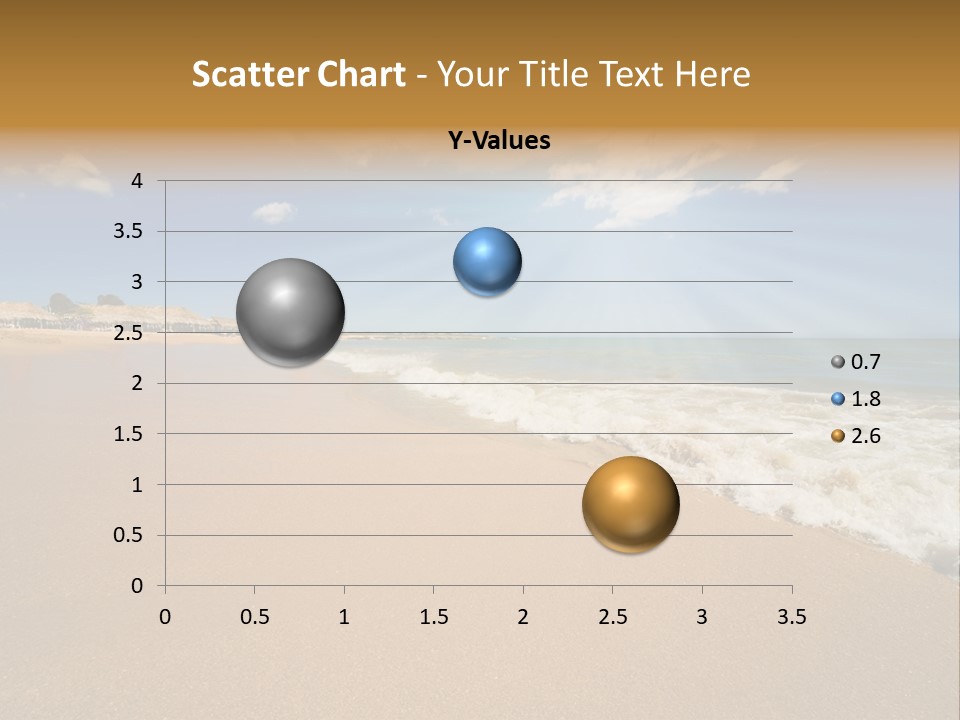 Scatter Chart - Your Title Text Here

Y-Values

4
3.5
3
2.5
2
1.5
1
0.5
0

0 0.5 1 1.5 2 2.5 3 3.5

0.7
1.8
2.6